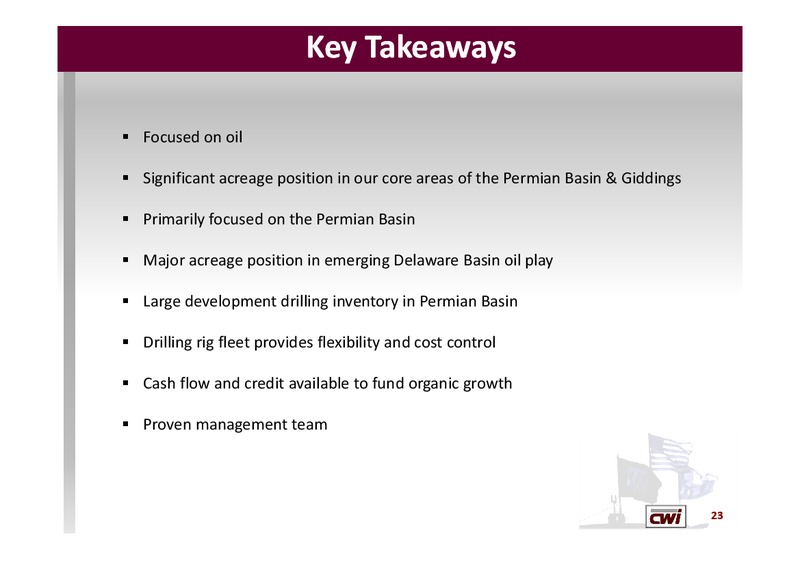 Key Takeaways

▪ Focused on oil

▪ Significant acreage position in our core areas of the Permian Basin & Giddings

▪ Primarily focused on the Permian Basin

▪ Major acreage position in emerging Delaware Basin oil play

▪ Large development drilling inventory in Permian Basin

▪ Drilling rig fleet provides flexibility and cost control

▪ Cash flow and credit available to fund organic growth

▪ Proven management team

CWI

23